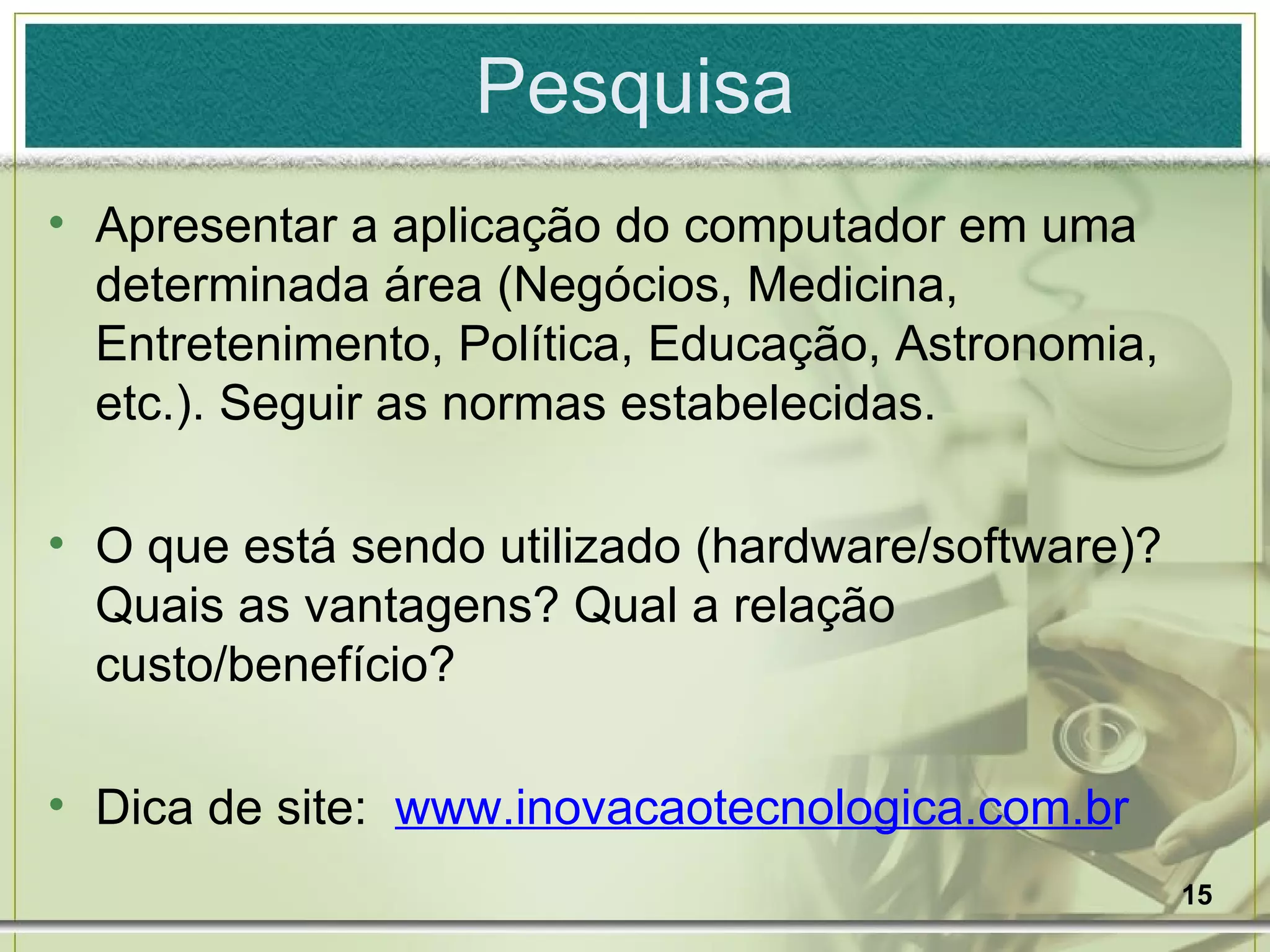 Pesquisa

• Apresentar a aplicação do computador em uma determinada área (Negócios, Medicina, Entretenimento, Política, Educação, Astronomia, etc.). Seguir as normas estabelecidas.

• O que está sendo utilizado (hardware/software)? Quais as vantagens? Qual a relação custo/benefício?

• Dica de site: www.inovacaotecnologica.com.br

15